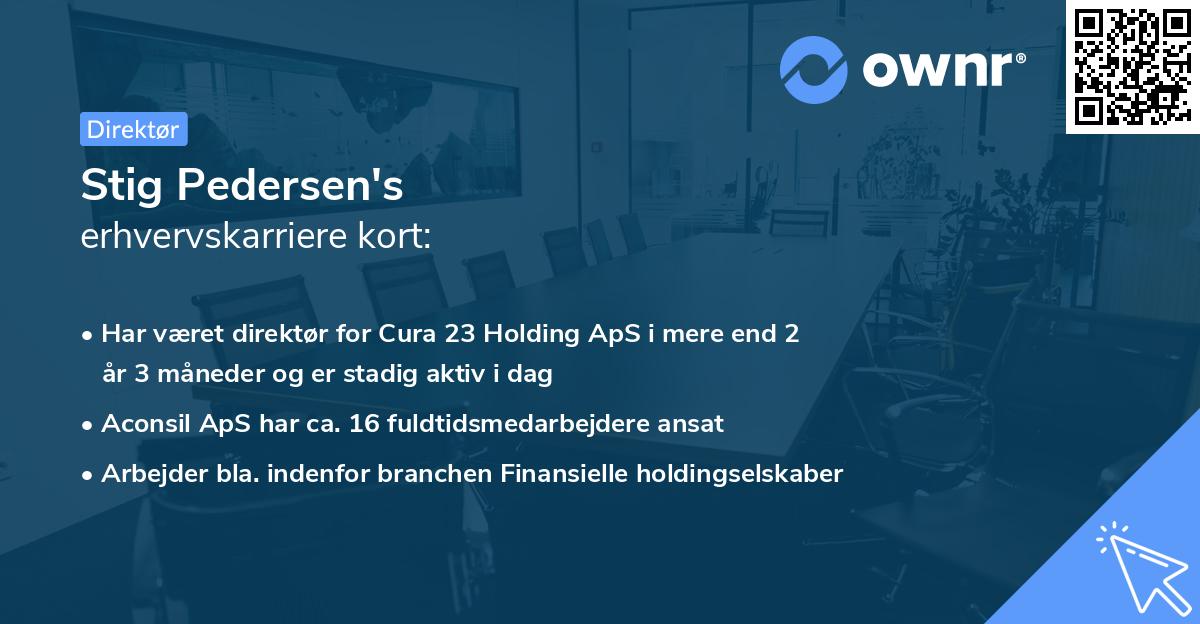 ownr®

Direktør

Stig Pedersen's
erhvervskarriere kort:

• Har været direktør for Cura 23 Holding ApS i mere end 2 år 3 måneder og er stadig aktiv i dag
• Aconsil ApS har ca. 16 fuldtidsmedarbejdere ansat
• Arbejder bla. indenfor branchen Finansielle holdingselskaber